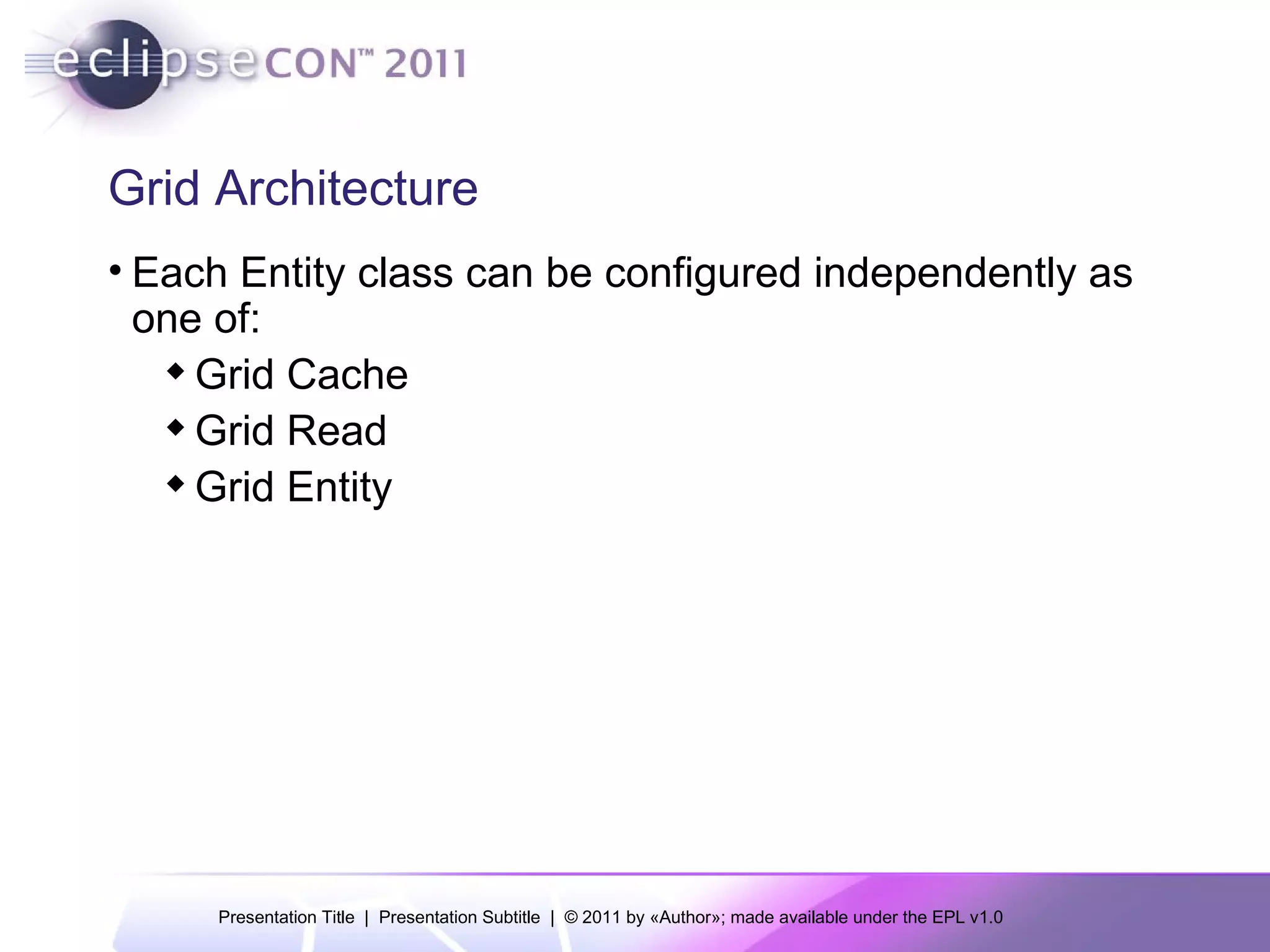 eclipseCON™ 2011

Grid Architecture

• Each Entity class can be configured independently as one of:
 ◆ Grid Cache
 ◆ Grid Read
 ◆ Grid Entity

Presentation Title | Presentation Subtitle | © 2011 by «Author»; made available under the EPL v1.0